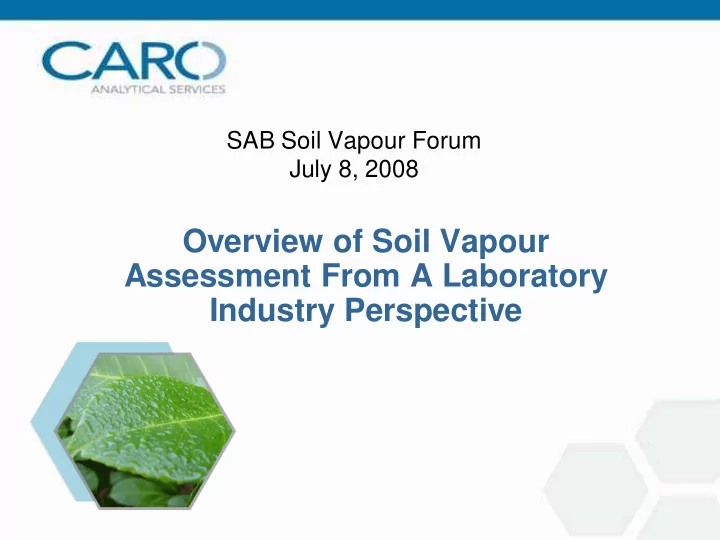 CARO
ANALYTICAL SERVICES

SAB Soil Vapour Forum
July 8, 2008

Overview of Soil Vapour Assessment From A Laboratory Industry Perspective